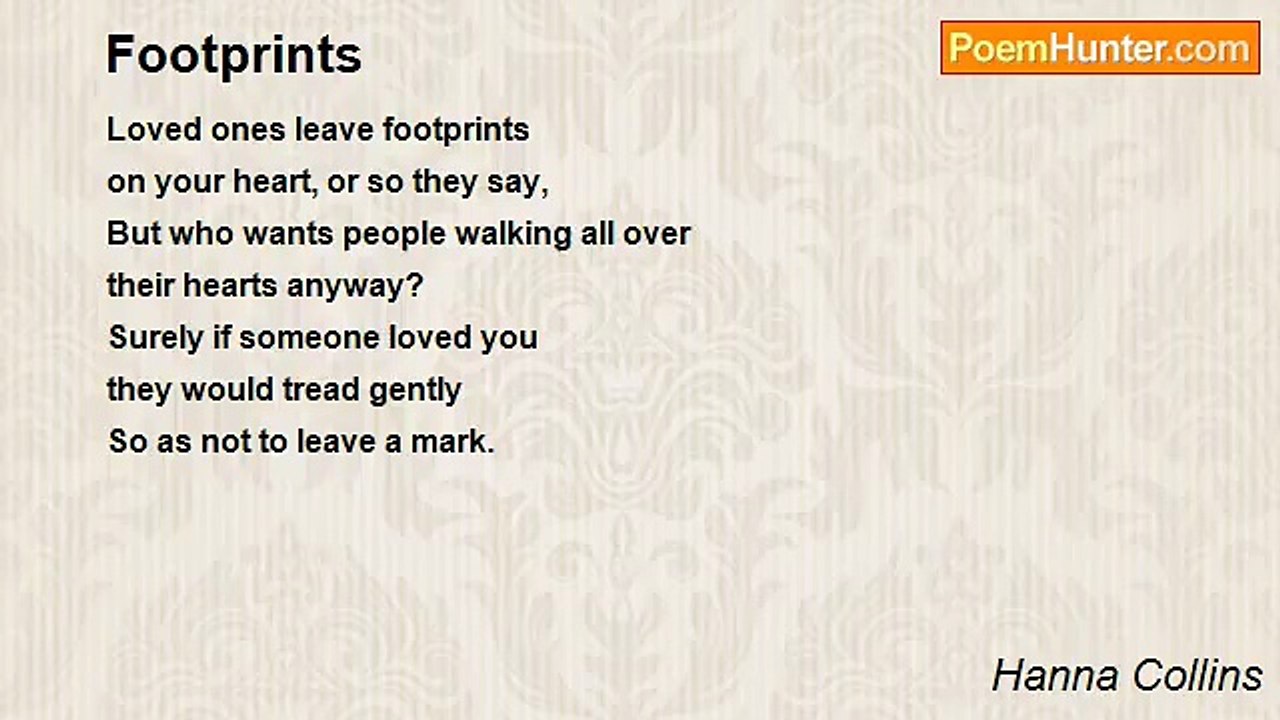 Footprints

PoemHunter.com

Loved ones leave footprints
on your heart, or so they say,
But who wants people walking all over
their hearts anyway?
Surely if someone loved you
they would tread gently
So as not to leave a mark.

Hanna Collins